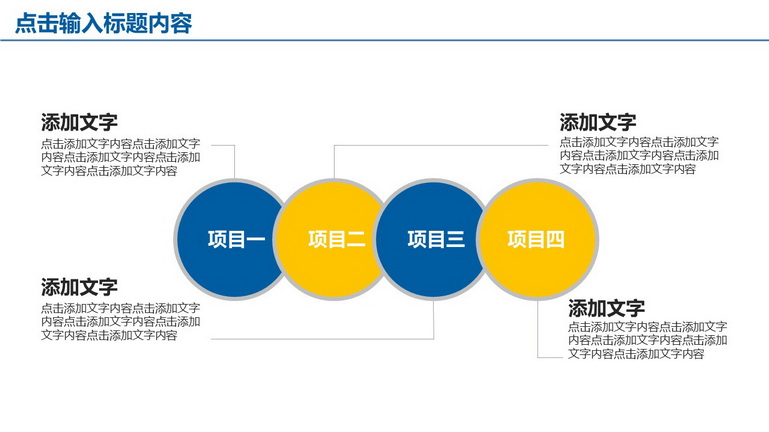 点击输入标题内容

添加文字
点击添加文字内容点击添加文字内容点击添加文字内容点击添加文字内容点击添加文字内容

添加文字
点击添加文字内容点击添加文字内容点击添加文字内容点击添加文字内容点击添加文字内容

项目一
项目二
项目三
项目四

添加文字
点击添加文字内容点击添加文字内容点击添加文字内容点击添加文字内容点击添加文字内容

添加文字
点击添加文字内容点击添加文字内容点击添加文字内容点击添加文字内容点击添加文字内容